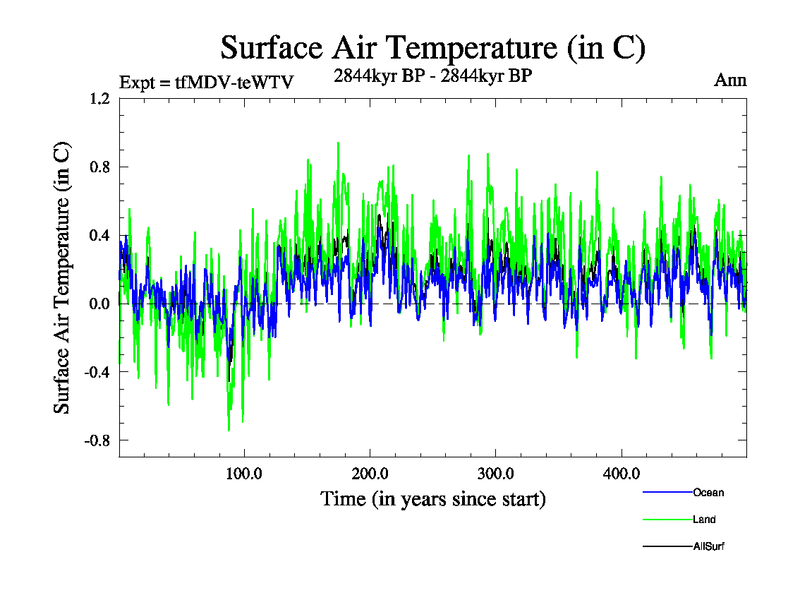 Surface Air Temperature (in C)

Expt = tfMDV-teWTV

2844kyr BP - 2844kyr BP

Ann

Surface Air Temperature (in C)

1.2
0.8
0.4
0.0
-0.4
-0.8

100.0
200.0
300.0
400.0

Time (in years since start)

Ocean
Land
AllSurf